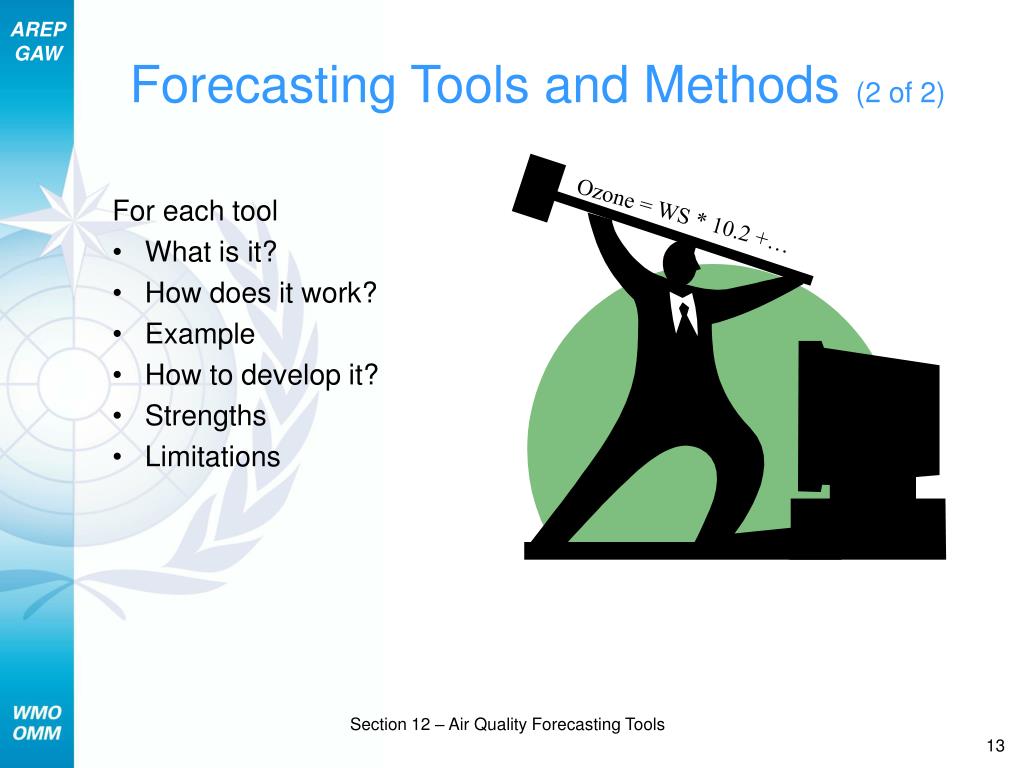 AREP
GAW

Forecasting Tools and Methods (2 of 2)

For each tool
• What is it?
• How does it work?
• Example
• How to develop it?
• Strengths
• Limitations

Ozone = WS * 10.2 +…

WMO
OMM

Section 12 – Air Quality Forecasting Tools

13